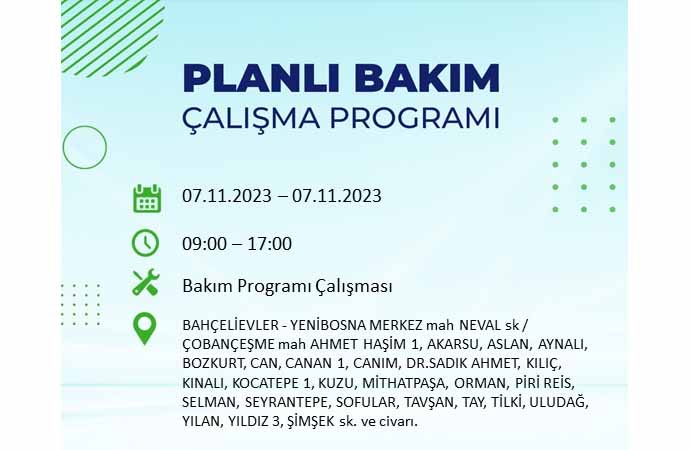 PLANLI BAKIM
ÇALIŞMA PROGRAMI

07.11.2023 – 07.11.2023

09:00 – 17:00

Bakım Programı Çalışması

BAHÇELİEVLER - YENİBOSNA MERKEZ mah NEVAL sk / ÇOBANÇEŞME mah AHMET HAŞİM 1, AKARSU, ASLAN, AYNALI, BOZKURT, CAN, CANAN 1, CANIM, DR.SADIK AHMET, KILIÇ, KINALI, KOCATEPE 1, KUZU, MİTHATPAŞA, ORMAN, PİRİ REİS, SELMAN, SEYRANTEPE, SOFULAR, TAVŞAN, TAY, TİLKİ, ULUDAĞ, YILAN, YILDIZ 3, ŞİMŞEK sk. ve civarı.